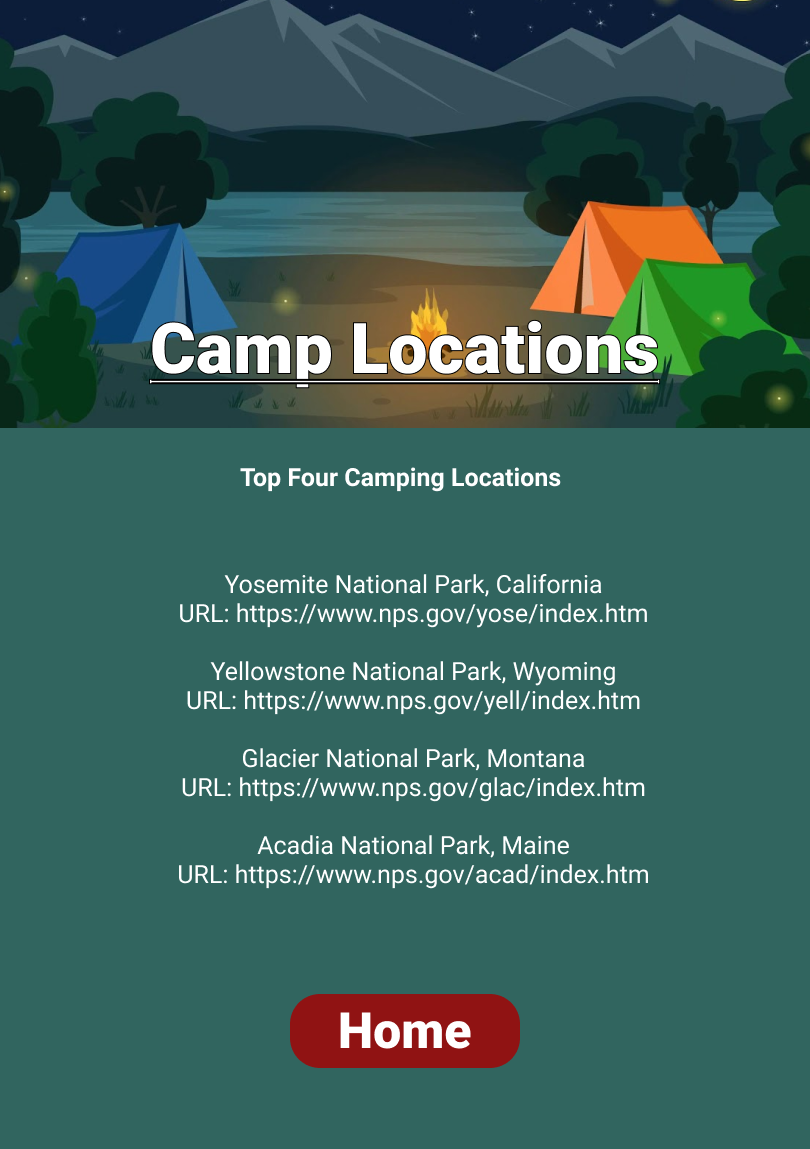 Camp Locations

Top Four Camping Locations

Yosemite National Park, California
URL: https://www.nps.gov/yose/index.htm

Yellowstone National Park, Wyoming
URL: https://www.nps.gov/yell/index.htm

Glacier National Park, Montana
URL: https://www.nps.gov/glac/index.htm

Acadia National Park, Maine
URL: https://www.nps.gov/acad/index.htm

Home